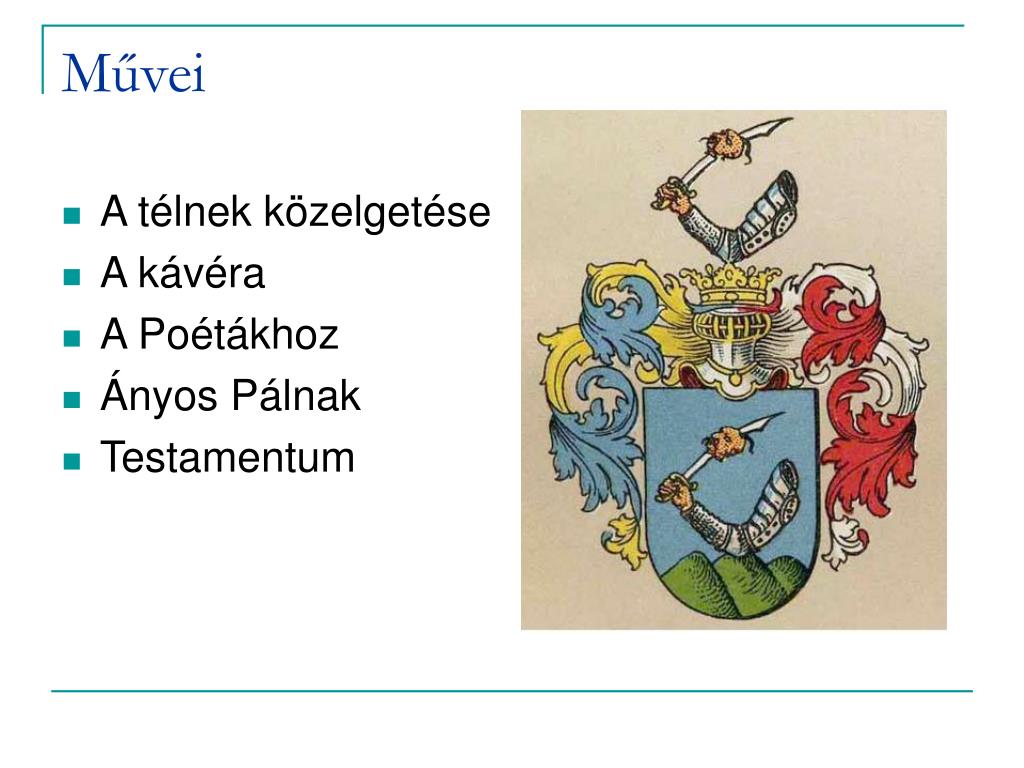 Művei

- A télnek közelgetése
- A kávéra
- A Poétákhoz
- Ányos Pálnak
- Testamentum